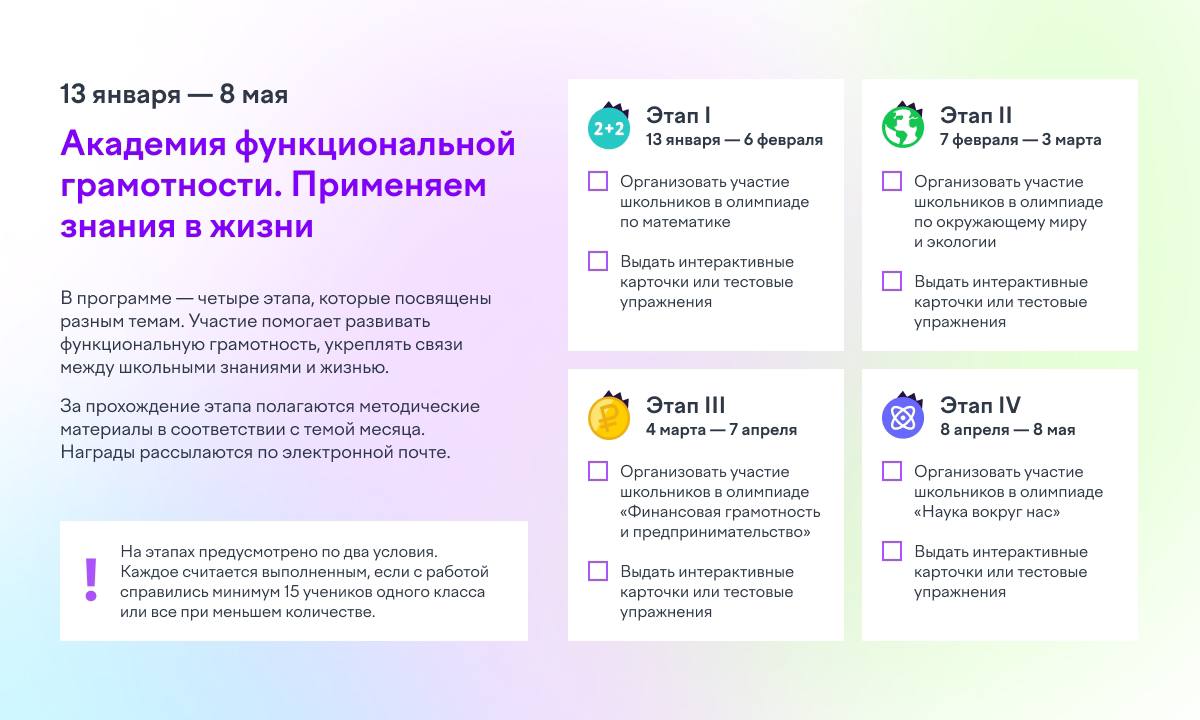 13 января — 8 мая

Академия функциональной грамотности. Применяем знания в жизни

В программе — четыре этапа, которые посвящены разным темам. Участие помогает развивать функциональную грамотность, укреплять связи между школьными знаниями и жизнью.

За прохождение этапа полагаются методические материалы в соответствии с темой месяца. Награды рассылаются по электронной почте.

!

На этапах предусмотрено по два условия. Каждое считается выполненным, если с работой справились минимум 15 учеников одного класса или все при меньшем количестве.

2+2

Этап I
13 января — 6 февраля

Организовать участие школьников в олимпиаде по математике

Выдать интерактивные карточки или тестовые упражнения

Этап II
7 февраля — 3 марта

Организовать участие школьников в олимпиаде по окружающему миру и экологии

Выдать интерактивные карточки или тестовые упражнения

₽

Этап III
4 марта — 7 апреля

Организовать участие школьников в олимпиаде «Финансовая грамотность и предпринимательство»

Выдать интерактивные карточки или тестовые упражнения

Этап IV
8 апреля — 8 мая

Организовать участие школьников в олимпиаде «Наука вокруг нас»

Выдать интерактивные карточки или тестовые упражнения